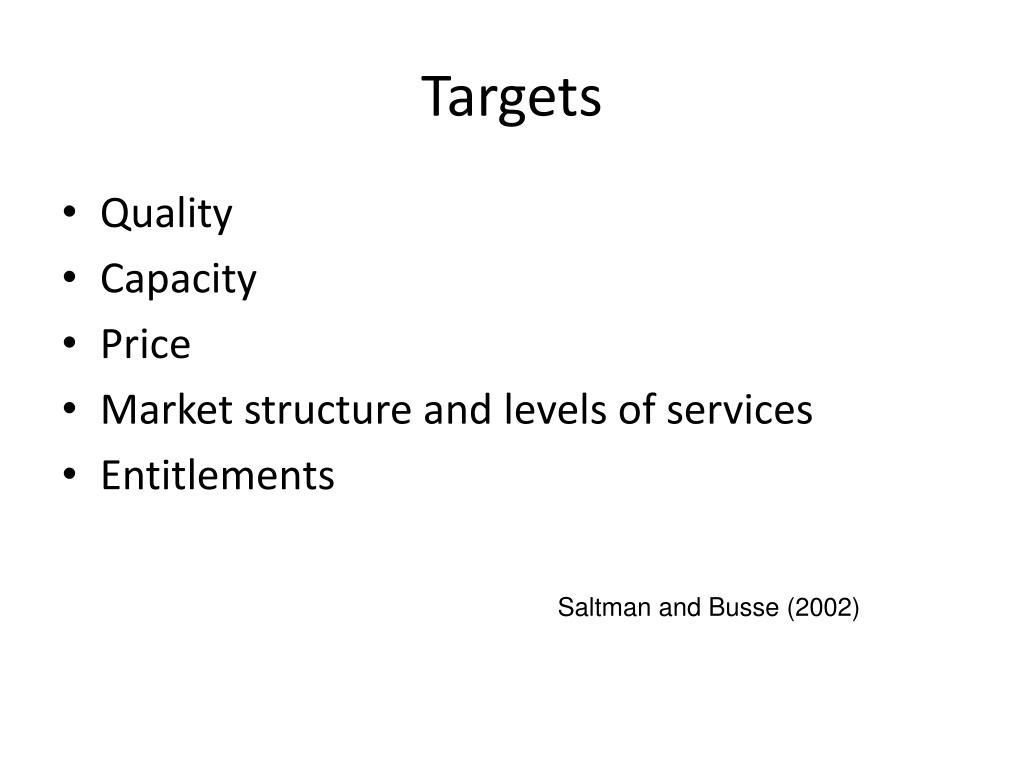 Targets

• Quality
• Capacity
• Price
• Market structure and levels of services
• Entitlements

Saltman and Busse (2002)